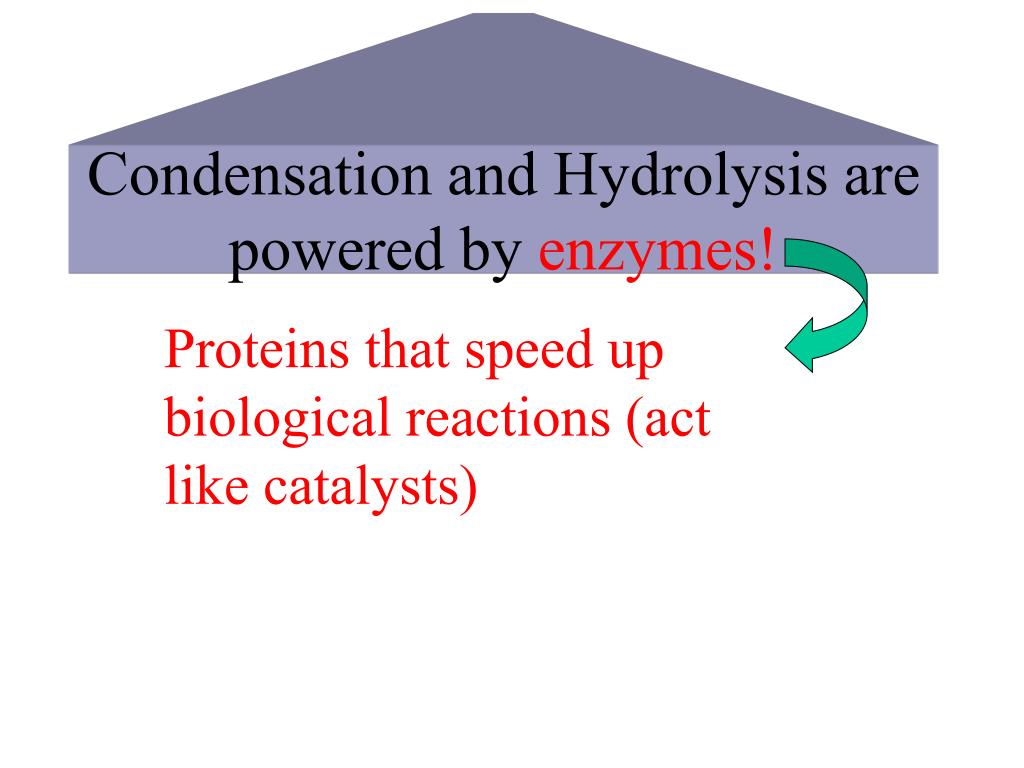 Condensation and Hydrolysis are powered by enzymes!

Proteins that speed up biological reactions (act like catalysts)